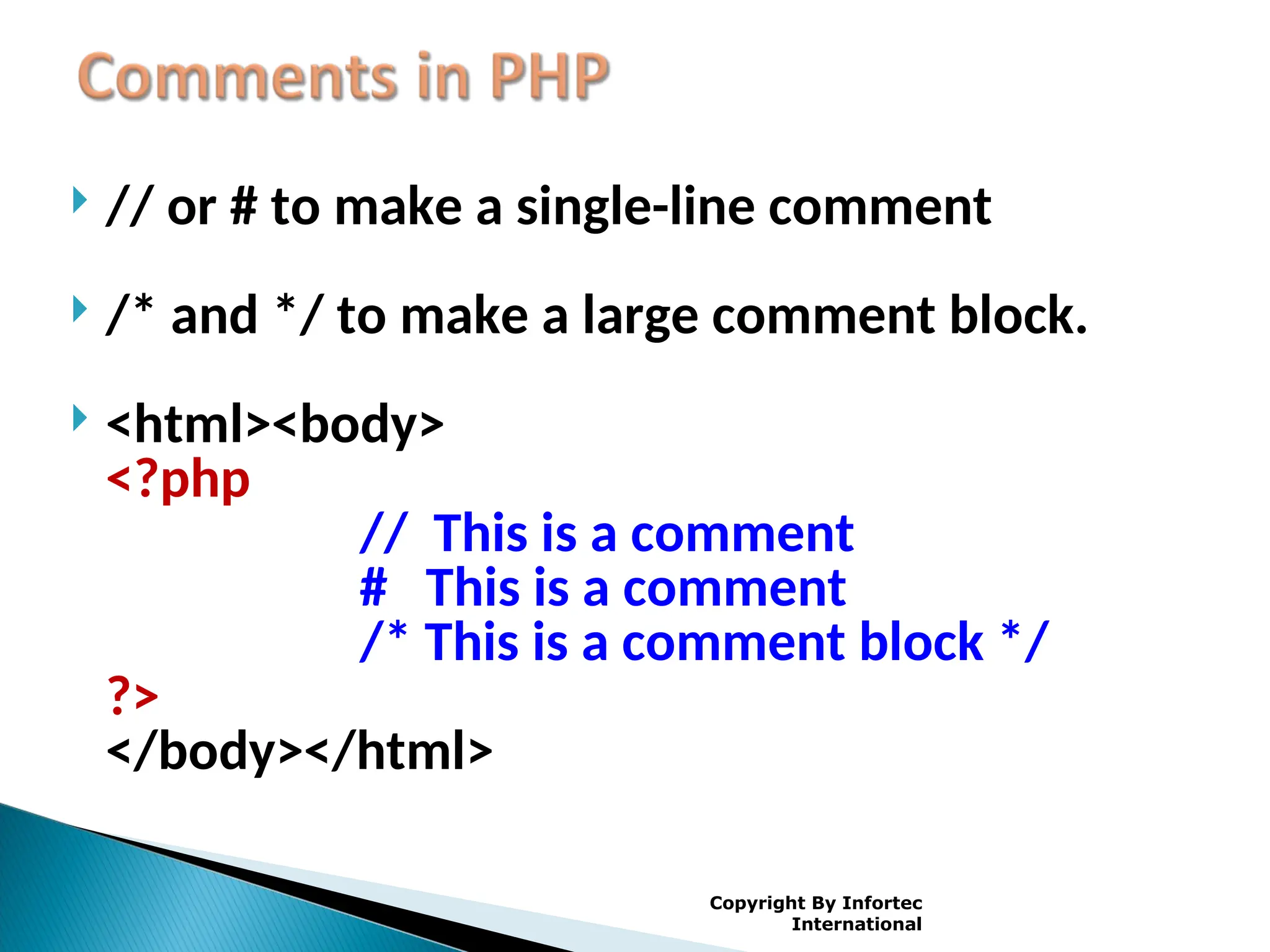 Comments in PHP

// or # to make a single-line comment

/* and */ to make a large comment block.

<html><body>
<?php
// This is a comment
# This is a comment
/* This is a comment block */
?>
</body></html>

Copyright By Infortec International